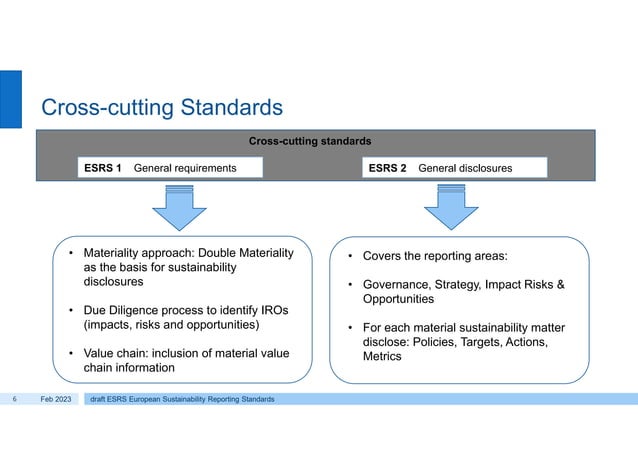 Cross-cutting Standards

Cross-cutting standards

ESRS 1 General requirements

ESRS 2 General disclosures

• Materiality approach: Double Materiality as the basis for sustainability disclosures

• Due Diligence process to identify IROs (impacts, risks and opportunities)

• Value chain: inclusion of material value chain information

• Covers the reporting areas:

• Governance, Strategy, Impact Risks & Opportunities

• For each material sustainability matter disclose: Policies, Targets, Actions, Metrics

6 Feb 2023 draft ESRS European Sustainability Reporting Standards